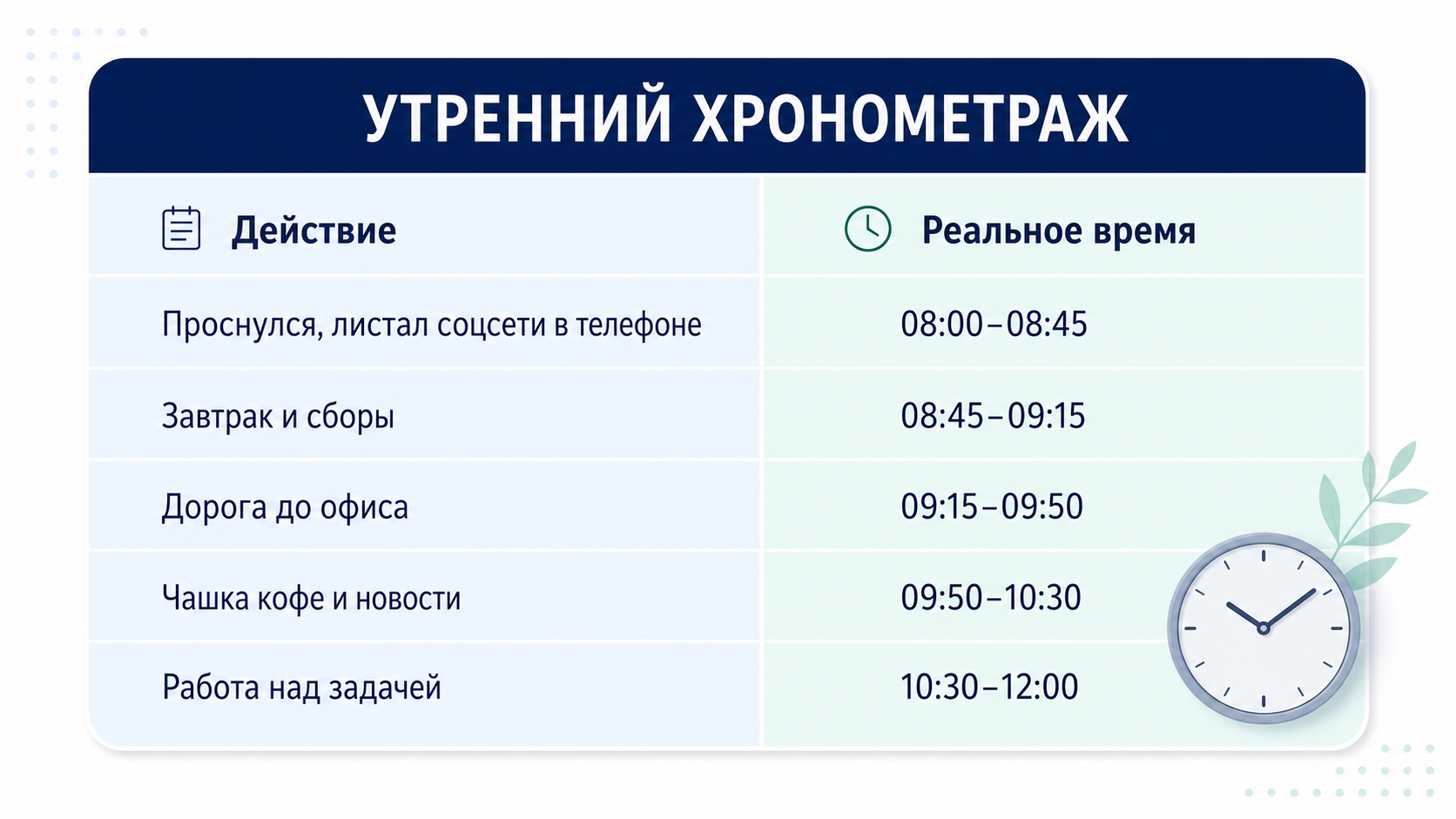 УТРЕННИЙ ХРОНОМЕТРАЖ

| Действие | Реальное время |
|---|---|
| Проснулся, листал соцсети в телефоне | 08:00–08:45 |
| Завтрак и сборы | 08:45–09:15 |
| Дорога до офиса | 09:15–09:50 |
| Чашка кофе и новости | 09:50–10:30 |
| Работа над задачей | 10:30–12:00 |